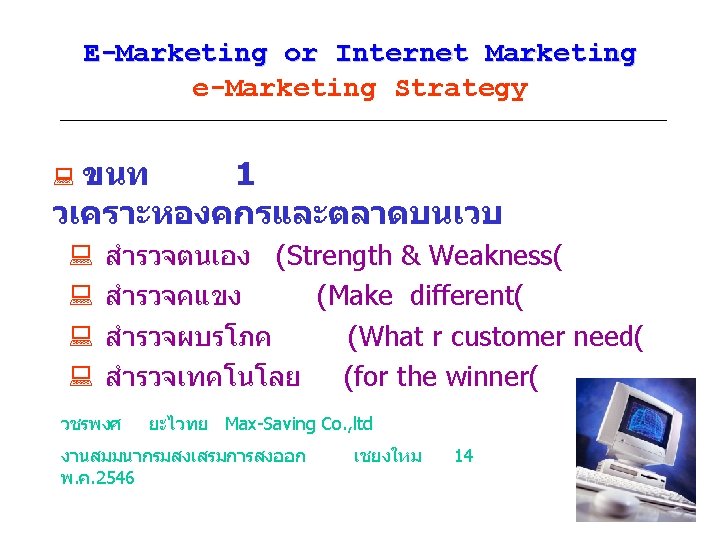 E-Marketing or Internet Marketing
e-Marketing Strategy

ขนท 1
วเคราะหองคกรและตลาดบนเวบ

สำรวจตนเอง (Strength & Weakness(

สำรวจคแขง (Make different(

สำรวจผบรโภค (What r customer need(

สำรวจเทคโนโลย (for the winner(

วชรพงศ ยะไวทย Max-Saving Co.,ltd

งานสมมนากรมสงเสรมการสงออก เชยงใหม 14 พ.ค.2546